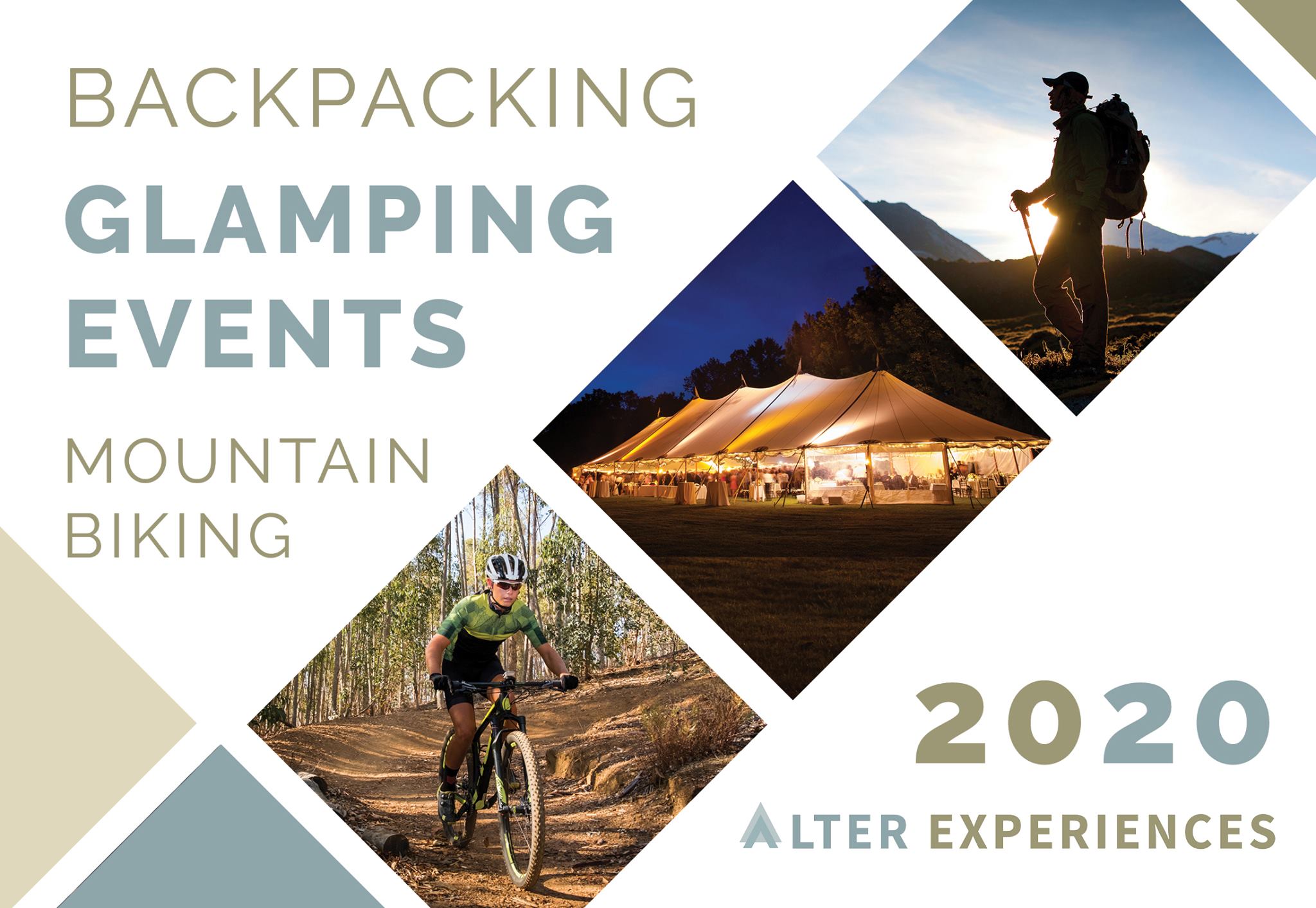 BACKPACKING
GLAMPING
EVENTS
MOUNTAIN BIKING

2020

ALTER EXPERIENCES